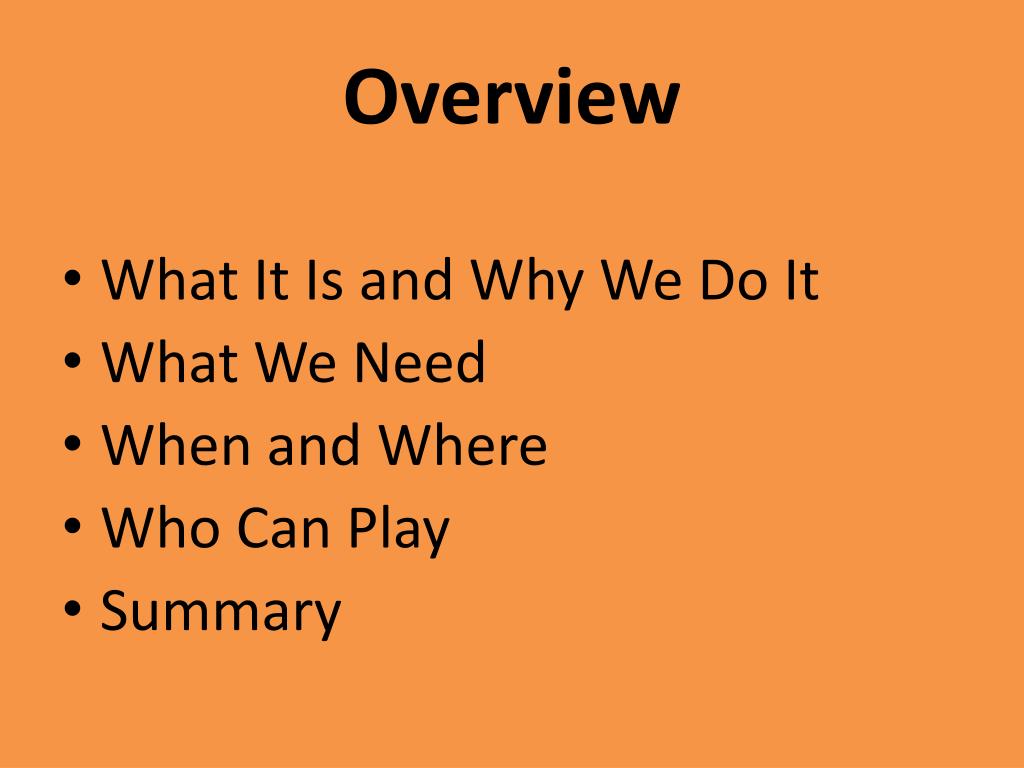 Overview

• What It Is and Why We Do It
• What We Need
• When and Where
• Who Can Play
• Summary